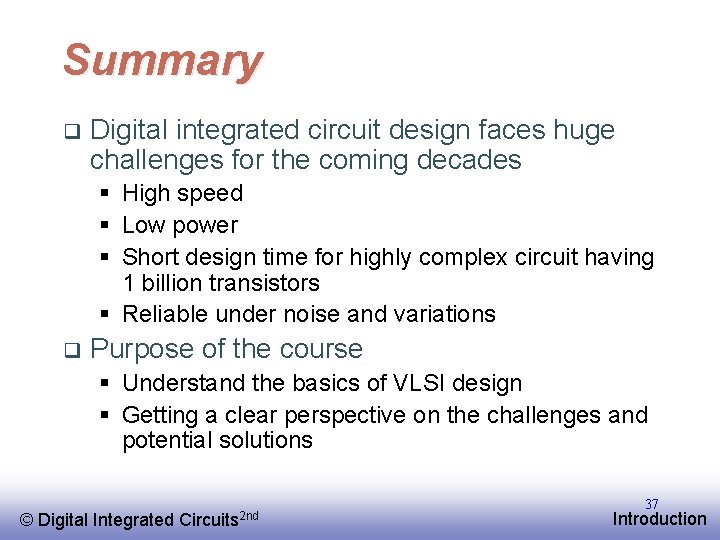 Summary

❑ Digital integrated circuit design faces huge challenges for the coming decades
▪ High speed
▪ Low power
▪ Short design time for highly complex circuit having 1 billion transistors
▪ Reliable under noise and variations

❑ Purpose of the course
▪ Understand the basics of VLSI design
▪ Getting a clear perspective on the challenges and potential solutions

37

© Digital Integrated Circuits$^{2nd}$

Introduction